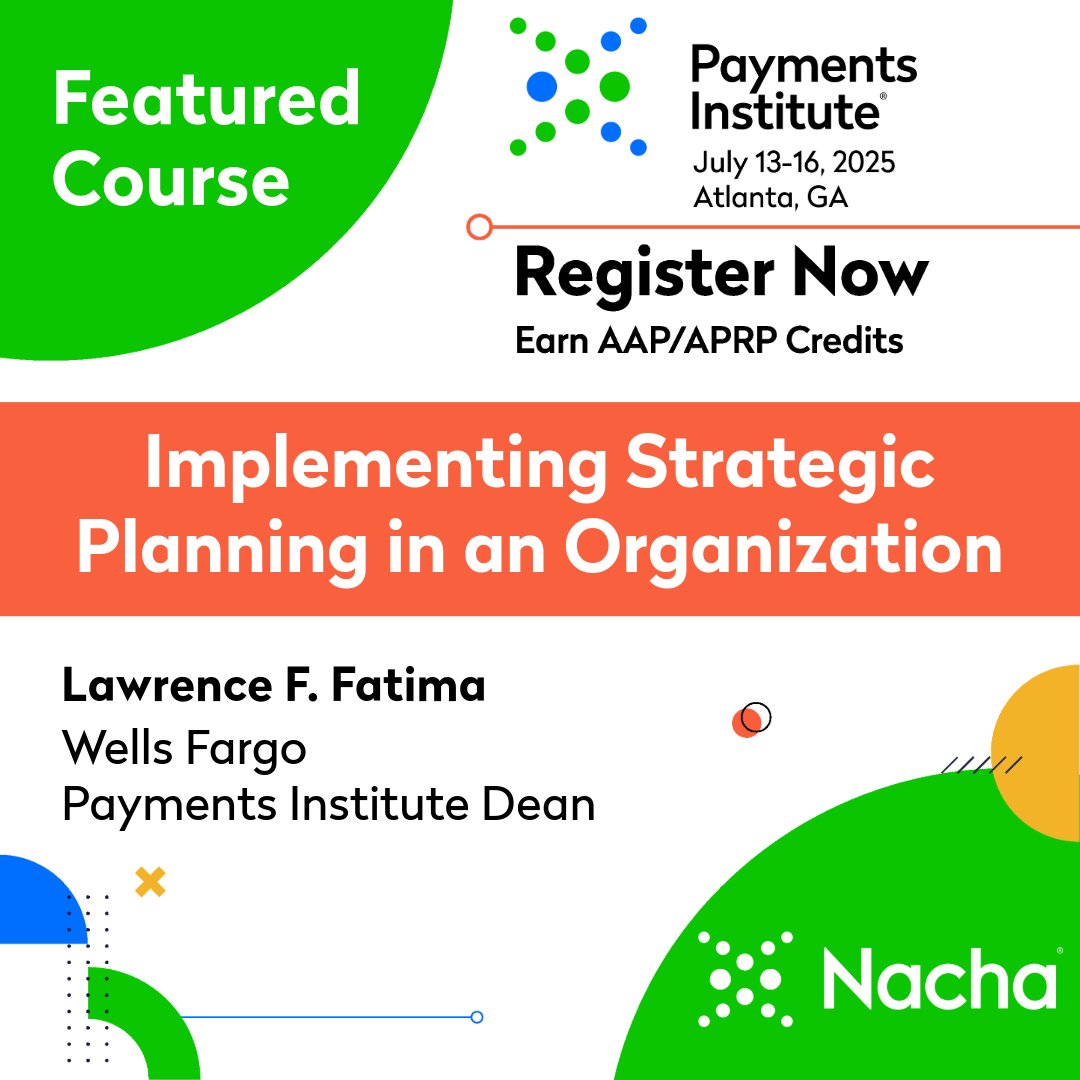 Featured Course

Payments Institute®
July 13-16, 2025
Atlanta, GA

Register Now
Earn AAP/APRP Credits

Implementing Strategic Planning in an Organization

Lawrence F. Fatima
Wells Fargo
Payments Institute Dean

Nacha®